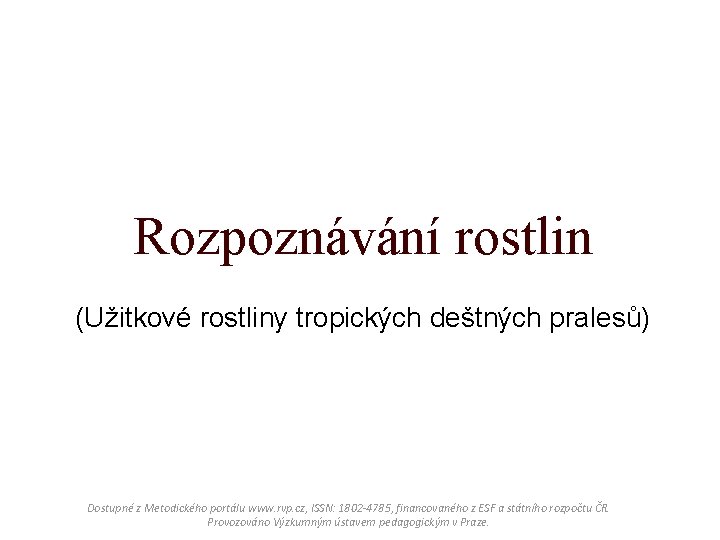 Rozpoznávání rostlin

(Užitkové rostliny tropických deštných pralesů)

Dostupné z Metodického portálu www.rvp.cz, ISSN: 1802-4785, financovaného z ESF a státního rozpočtu ČR. Provozováno Výzkumným ústavem pedagogickým v Praze.